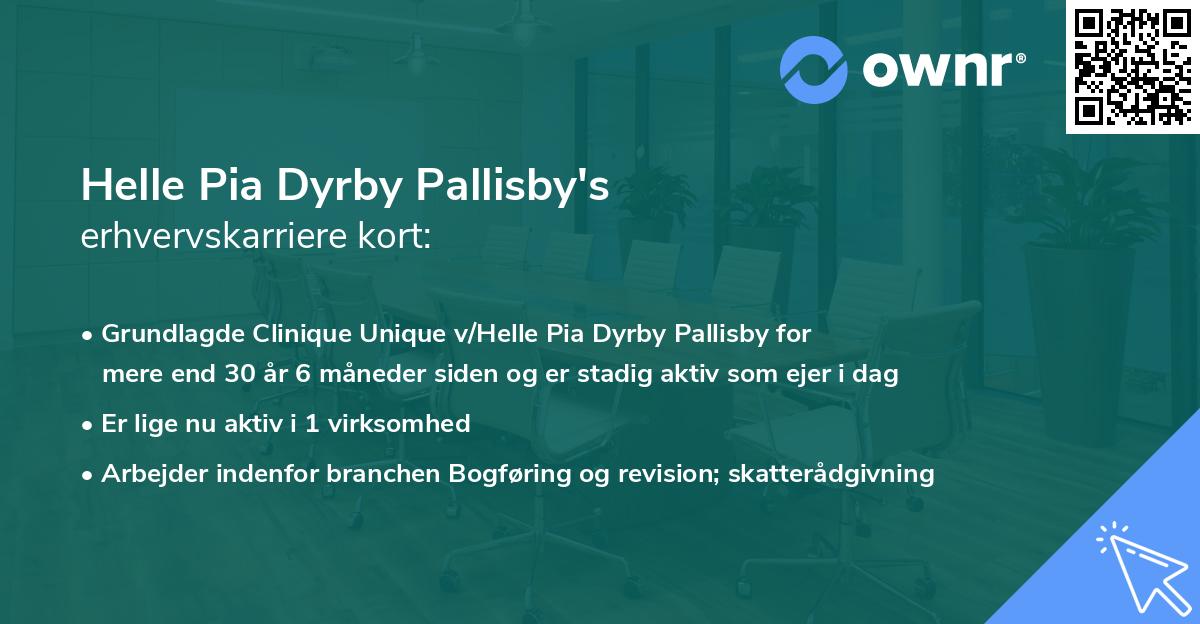 ownr®

Helle Pia Dyrby Pallisby's
erhvervskarriere kort:

• Grundlagde Clinique Unique v/Helle Pia Dyrby Pallisby for mere end 30 år 6 måneder siden og er stadig aktiv som ejer i dag

• Er lige nu aktiv i 1 virksomhed

• Arbejder indenfor branchen Bogføring og revision; skatterådgivning